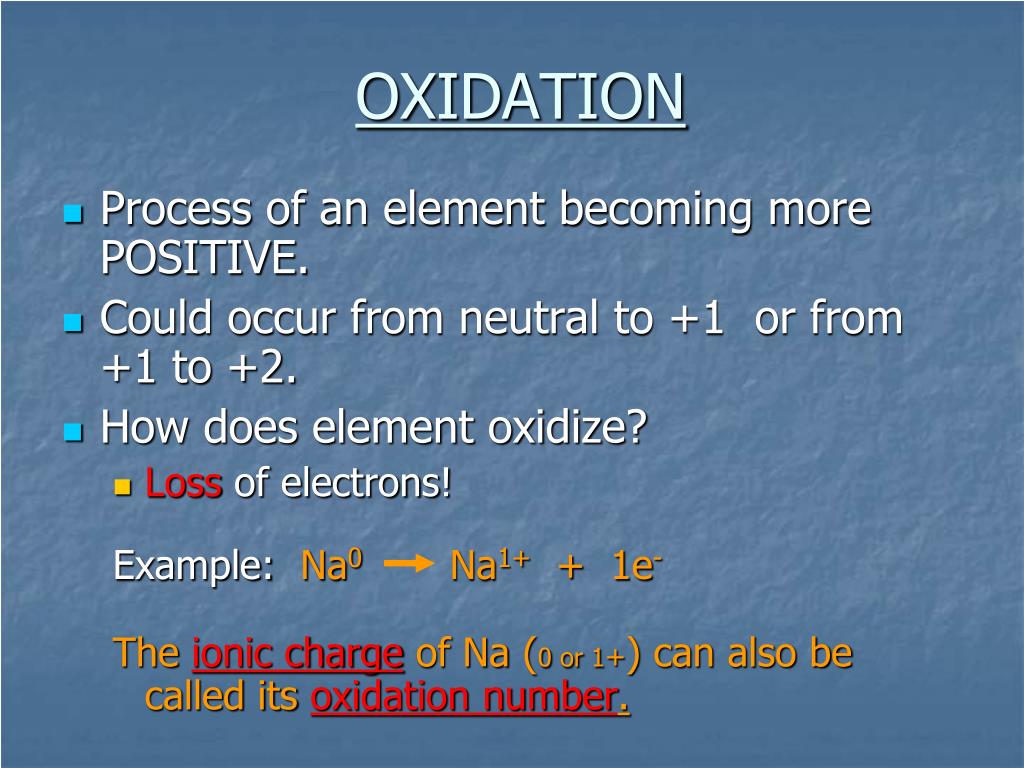 OXIDATION

Process of an element becoming more POSITIVE.

Could occur from neutral to +1 or from +1 to +2.

How does element oxidize?

Loss of electrons!

Example: $Na^0 \rightarrow Na^{1+} + 1e^-$

The ionic charge of Na (0 or 1+) can also be called its oxidation number.